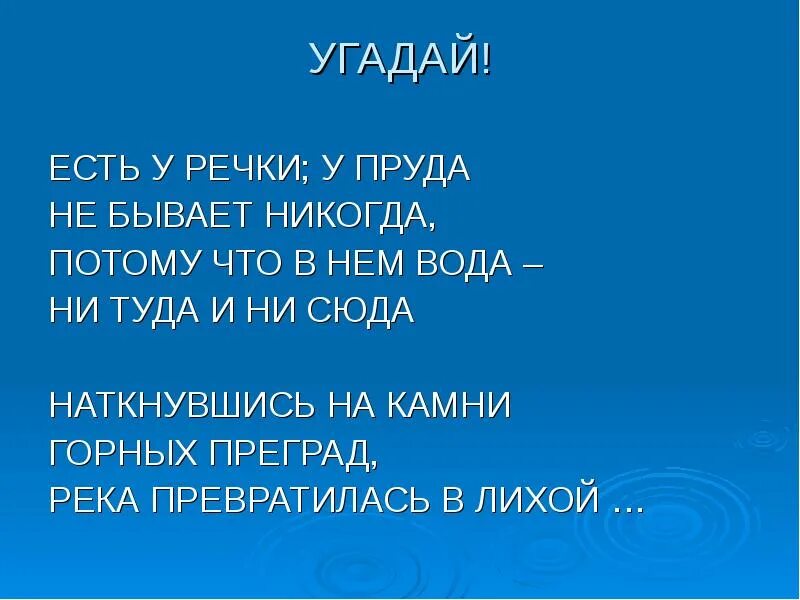 УГАДАЙ!

ЕСТЬ У РЕЧКИ; У ПРУДА
НЕ БЫВАЕТ НИКОГДА,
ПОТОМУ ЧТО В НЕМ ВОДА –
НИ ТУДА И НИ СЮДА

НАТКНУВШИСЬ НА КАМНИ
ГОРНЫХ ПРЕГРАД,
РЕКА ПРЕВРАТИЛАСЬ В ЛИХОЙ …